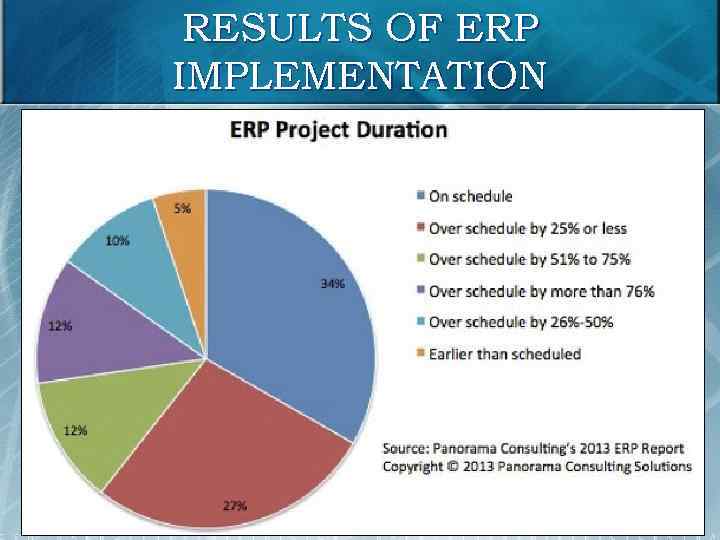 RESULTS OF ERP IMPLEMENTATION

ERP Project Duration

5%

10%

34%

12%

12%

27%

On schedule

Over schedule by 25% or less

Over schedule by 51% to 75%

Over schedule by more than 76%

Over schedule by 26%-50%

Earlier than scheduled

Source: Panorama Consulting's 2013 ERP Report
Copyright © 2013 Panorama Consulting Solutions